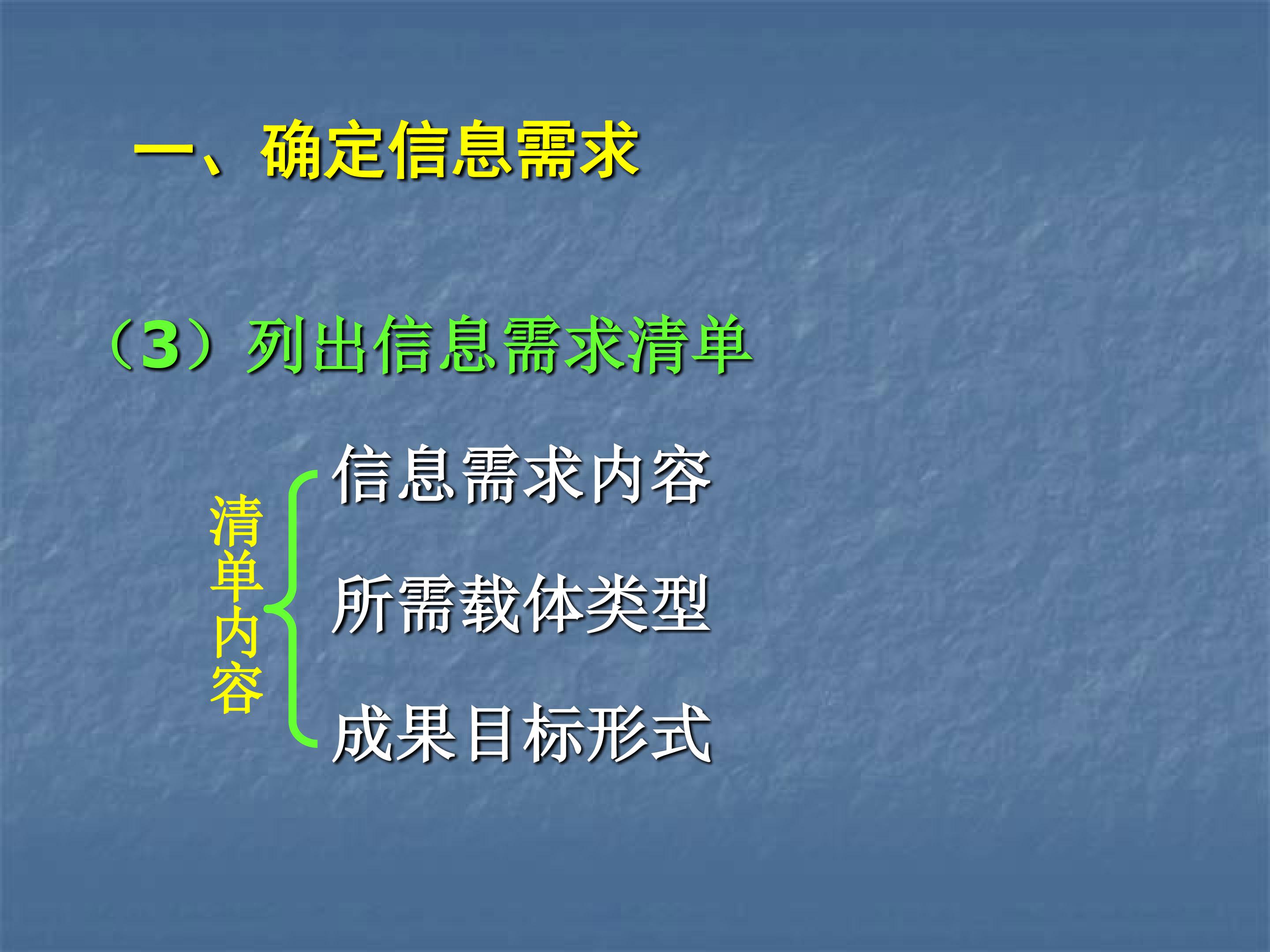 一、确定信息需求

（3）列出信息需求清单

清单内容

信息需求内容

所需载体类型

成果目标形式